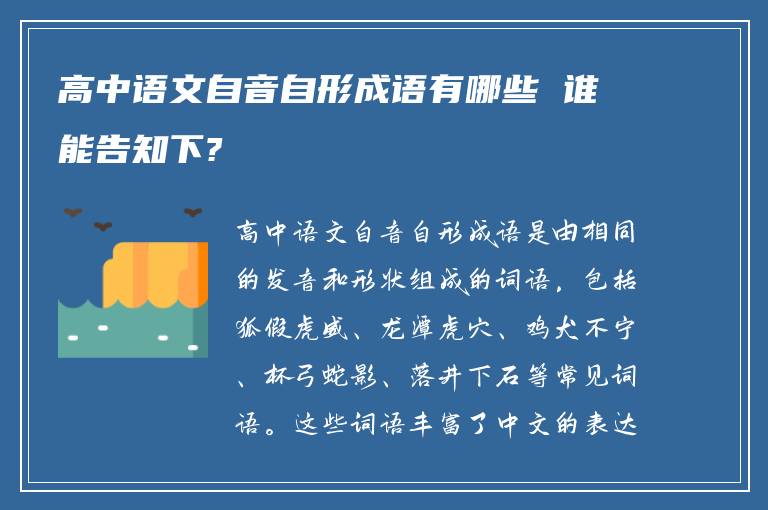 高中语文自音自形成语有哪些 谁能告知下?

高中语文自音自形成语是由相同的发音和形状组成的词语，包括狐假虎威、龙潭虎穴、鸡犬不宁、杯弓蛇影、落井下石等常见词语。这些词语丰富了中文的表达